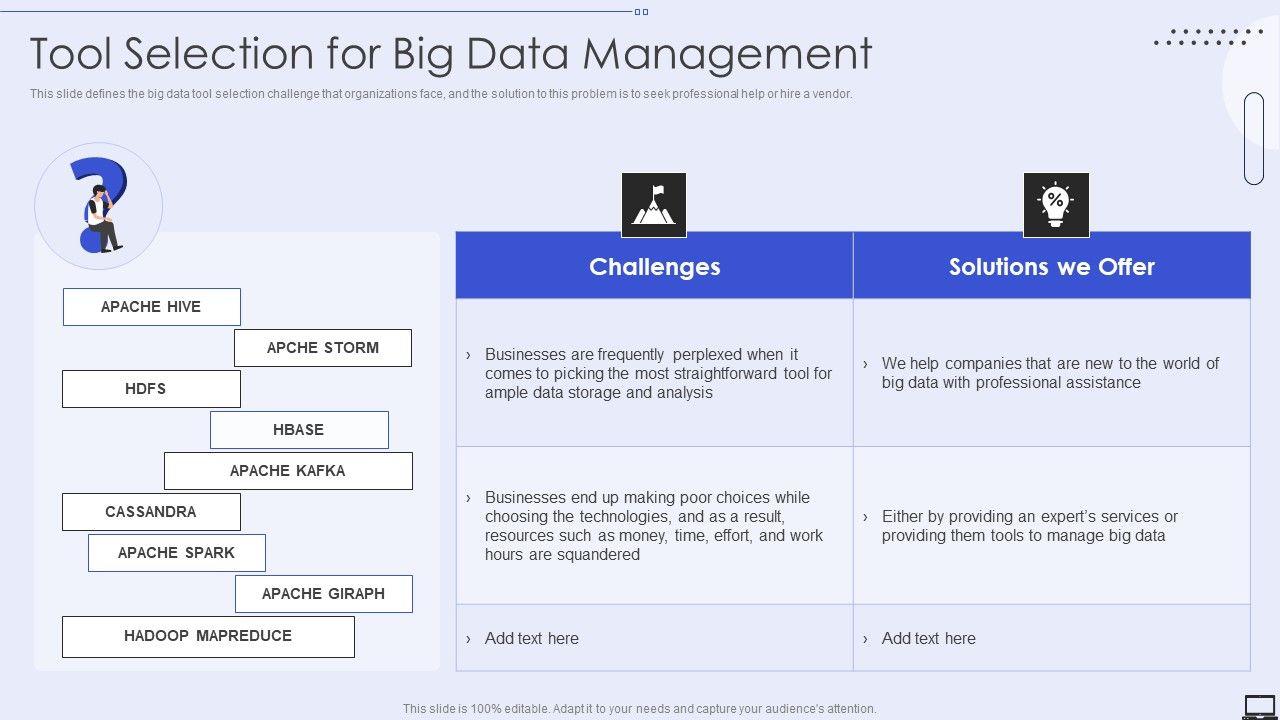 Tool Selection for Big Data Management

This slide defines the big data tool selection challenge that organizations face, and the solution to this problem is to seek professional help or hire a vendor.

APACHE HIVE

APCHE STORM

HDFS

HBASE

APACHE KAFKA

CASSANDRA

APACHE SPARK

APACHE GIRAPH

HADOOP MAPREDUCE

| Challenges | Solutions we Offer |
|---|---|
| › Businesses are frequently perplexed when it comes to picking the most straightforward tool for ample data storage and analysis | › We help companies that are new to the world of big data with professional assistance |
| › Businesses end up making poor choices while choosing the technologies, and as a result, resources such as money, time, effort, and work hours are squandered | › Either by providing an expert's services or providing them tools to manage big data |
| › Add text here | › Add text here |

This slide is 100% editable. Adapt it to your needs and capture your audience's attention.